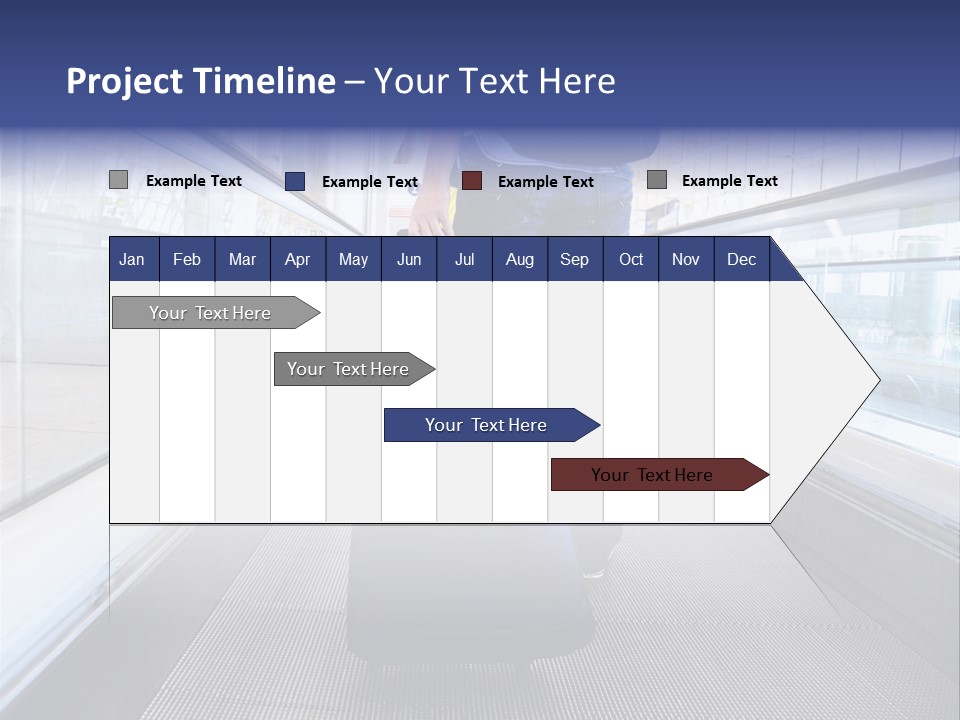 Project Timeline – Your Text Here

Example Text Example Text Example Text Example Text

| Jan | Feb | Mar | Apr | May | Jun | Jul | Aug | Sep | Oct | Nov | Dec |
|---|---|---|---|---|---|---|---|---|---|---|---|

Your Text Here

Your Text Here

Your Text Here

Your Text Here